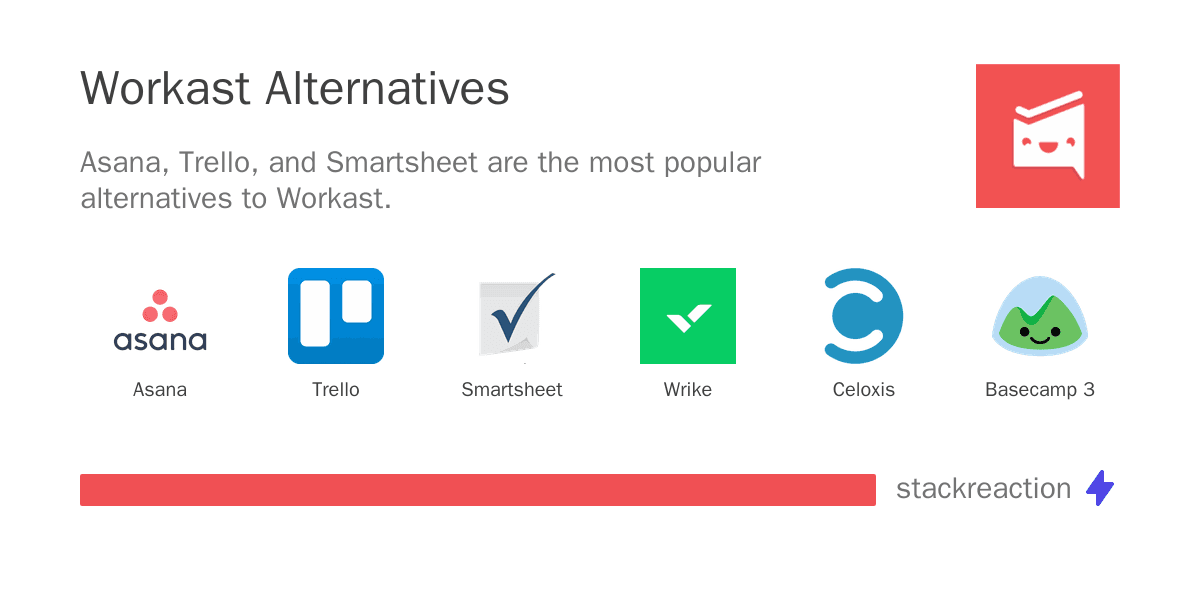 Workast Alternatives

Asana, Trello, and Smartsheet are the most popular alternatives to Workast.

asana

Asana

Trello

Smartsheet

Wrike

Celoxis

Basecamp 3

stackreaction